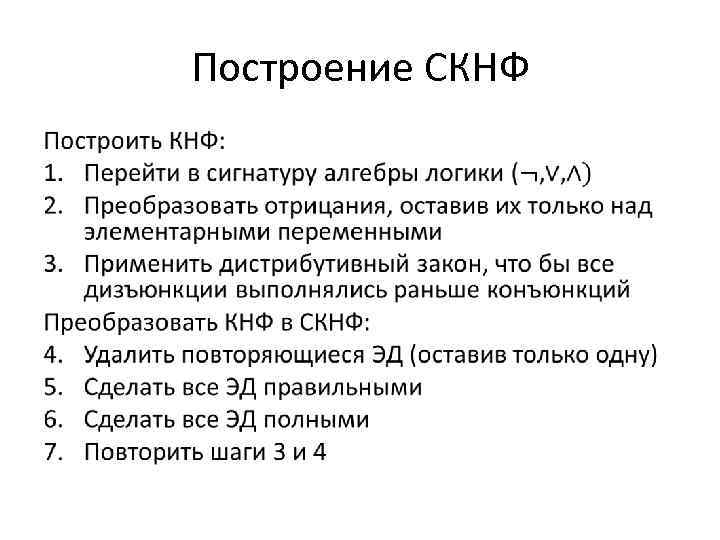 Построение СКНФ

Построить КНФ:

1. Перейти в сигнатуру алгебры логики ($\neg$,$\vee$,$\wedge$)
2. Преобразовать отрицания, оставив их только над элементарными переменными
3. Применить дистрибутивный закон, что бы все дизъюнкции выполнялись раньше конъюнкций

Преобразовать КНФ в СКНФ:

4. Удалить повторяющиеся ЭД (оставив только одну)
5. Сделать все ЭД правильными
6. Сделать все ЭД полными
7. Повторить шаги 3 и 4